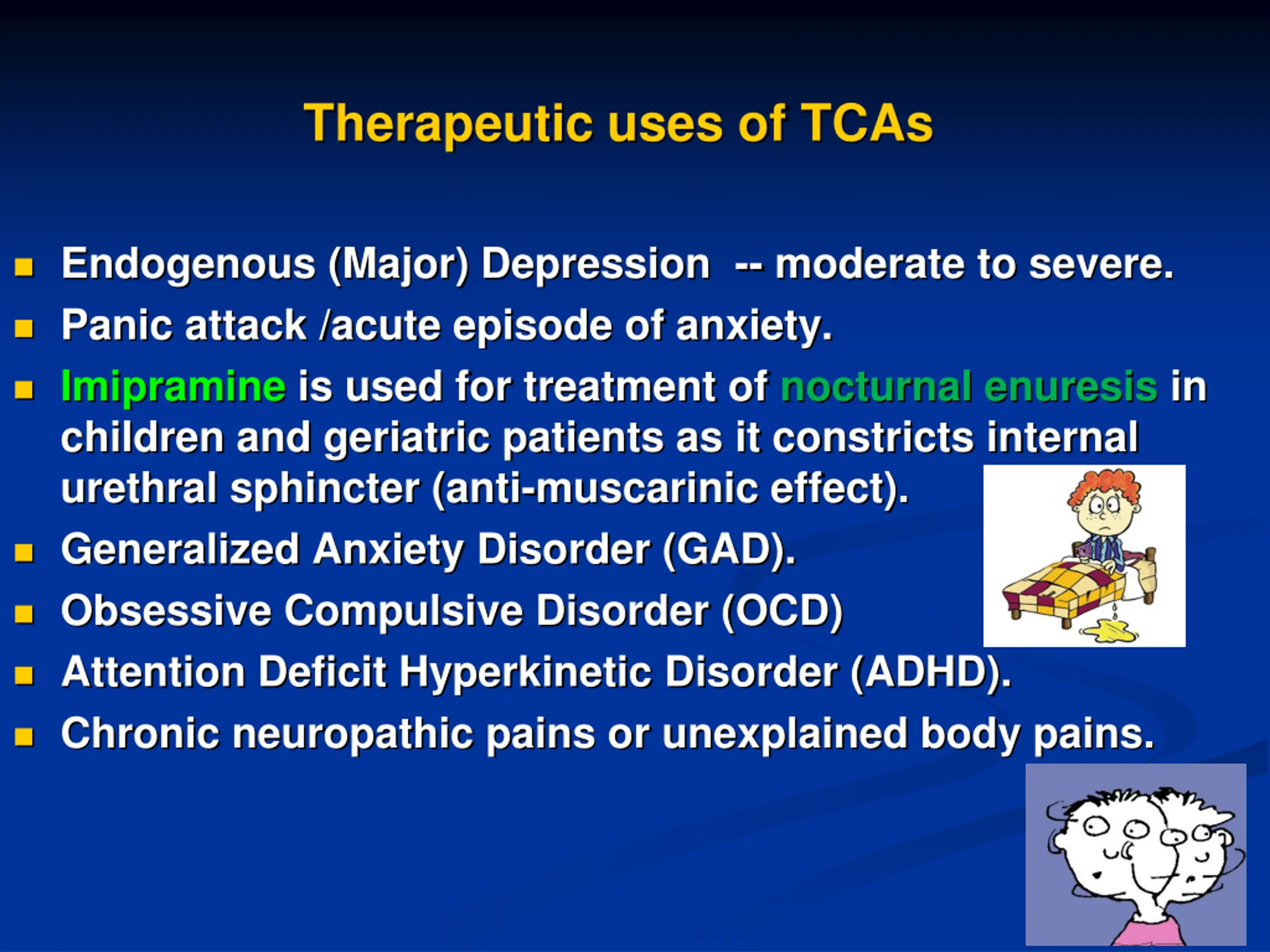 Therapeutic uses of TCAs

- Endogenous (Major) Depression -- moderate to severe.
- Panic attack /acute episode of anxiety.
- Imipramine is used for treatment of nocturnal enuresis in children and geriatric patients as it constricts internal urethral sphincter (anti-muscarinic effect).
- Generalized Anxiety Disorder (GAD).
- Obsessive Compulsive Disorder (OCD)
- Attention Deficit Hyperkinetic Disorder (ADHD).
- Chronic neuropathic pains or unexplained body pains.